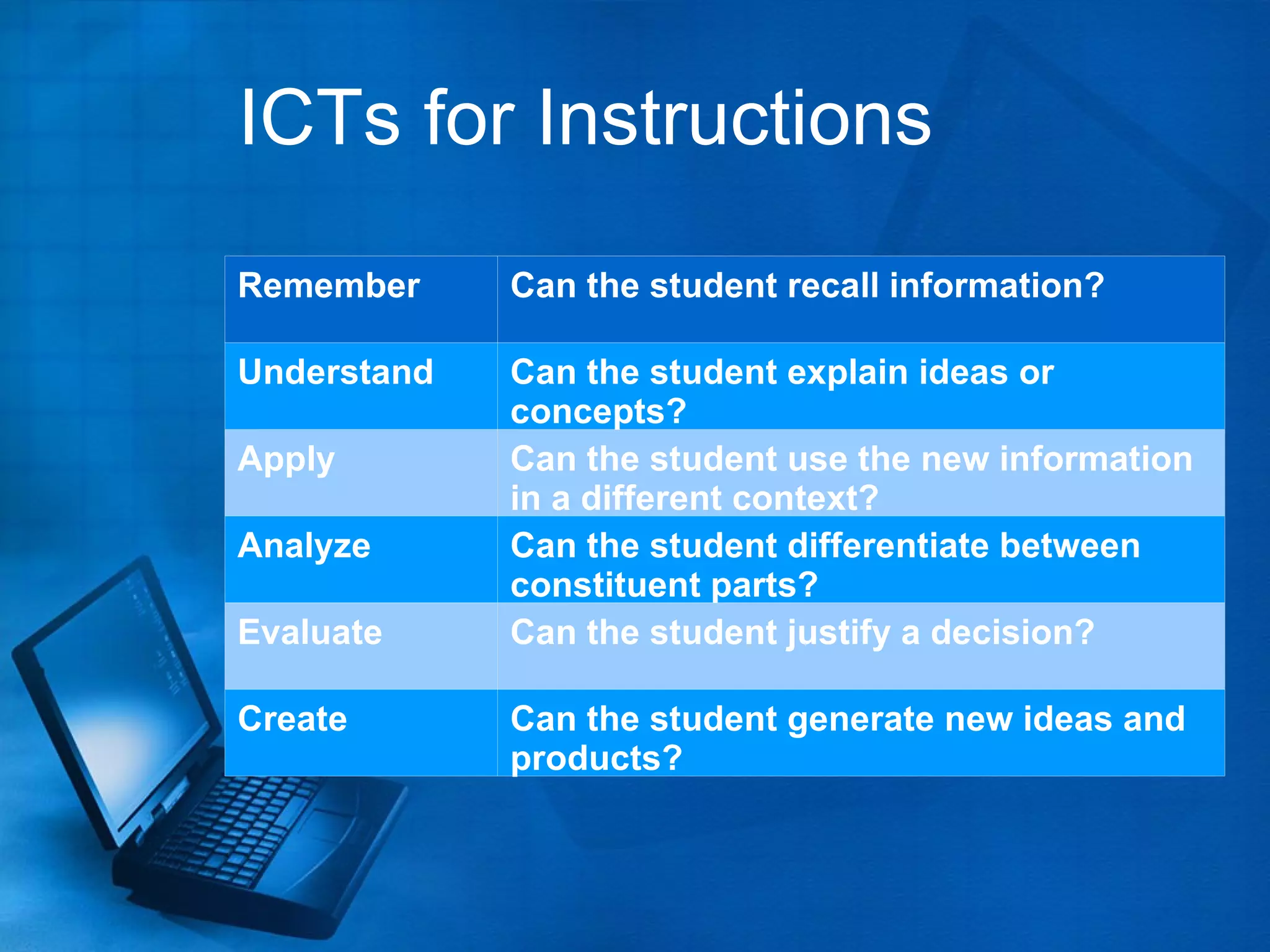 ICTs for Instructions

| Remember | Can the student recall information? |
|---|---|
| Understand | Can the student explain ideas or concepts? |
| Apply | Can the student use the new information in a different context? |
| Analyze | Can the student differentiate between constituent parts? |
| Evaluate | Can the student justify a decision? |
| Create | Can the student generate new ideas and products? |